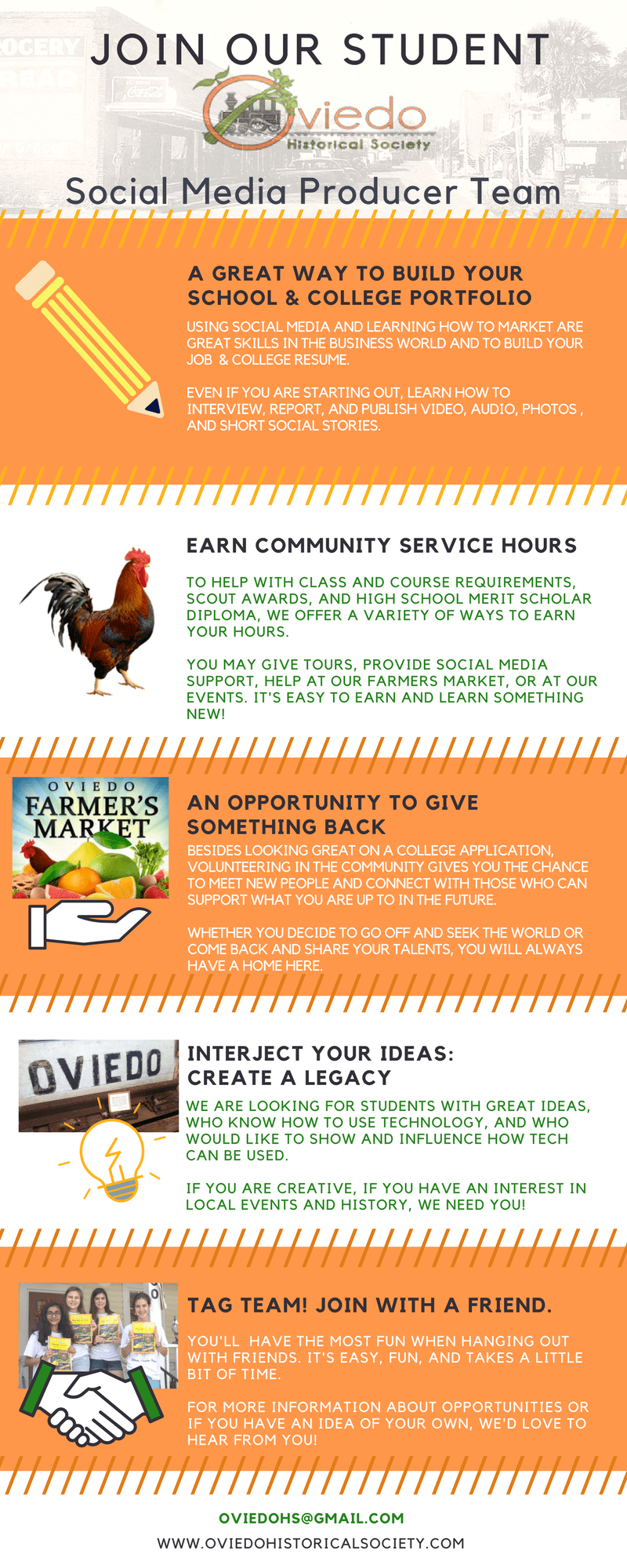 JOIN OUR STUDENT

Oviedo Historical Society

Social Media Producer Team

A GREAT WAY TO BUILD YOUR SCHOOL & COLLEGE PORTFOLIO

USING SOCIAL MEDIA AND LEARNING HOW TO MARKET ARE GREAT SKILLS IN THE BUSINESS WORLD AND TO BUILD YOUR JOB & COLLEGE RESUME.

EVEN IF YOU ARE STARTING OUT, LEARN HOW TO INTERVIEW, REPORT, AND PUBLISH VIDEO, AUDIO, PHOTOS , AND SHORT SOCIAL STORIES.

EARN COMMUNITY SERVICE HOURS

TO HELP WITH CLASS AND COURSE REQUIREMENTS, SCOUT AWARDS, AND HIGH SCHOOL MERIT SCHOLAR DIPLOMA, WE OFFER A VARIETY OF WAYS TO EARN YOUR HOURS.

YOU MAY GIVE TOURS, PROVIDE SOCIAL MEDIA SUPPORT, HELP AT OUR FARMERS MARKET, OR AT OUR EVENTS. IT'S EASY TO EARN AND LEARN SOMETHING NEW!

OVIEDO FARMER'S MARKET

AN OPPORTUNITY TO GIVE SOMETHING BACK

BESIDES LOOKING GREAT ON A COLLEGE APPLICATION, VOLUNTEERING IN THE COMMUNITY GIVES YOU THE CHANCE TO MEET NEW PEOPLE AND CONNECT WITH THOSE WHO CAN SUPPORT WHAT YOU ARE UP TO IN THE FUTURE.

WHETHER YOU DECIDE TO GO OFF AND SEEK THE WORLD OR COME BACK AND SHARE YOUR TALENTS, YOU WILL ALWAYS HAVE A HOME HERE.

OVIEDO

INTERJECT YOUR IDEAS: CREATE A LEGACY

WE ARE LOOKING FOR STUDENTS WITH GREAT IDEAS, WHO KNOW HOW TO USE TECHNOLOGY, AND WHO WOULD LIKE TO SHOW AND INFLUENCE HOW TECH CAN BE USED.

IF YOU ARE CREATIVE, IF YOU HAVE AN INTEREST IN LOCAL EVENTS AND HISTORY, WE NEED YOU!

TAG TEAM! JOIN WITH A FRIEND.

YOU'LL HAVE THE MOST FUN WHEN HANGING OUT WITH FRIENDS. IT'S EASY, FUN, AND TAKES A LITTLE BIT OF TIME.

FOR MORE INFORMATION ABOUT OPPORTUNITIES OR IF YOU HAVE AN IDEA OF YOUR OWN, WE'D LOVE TO HEAR FROM YOU!

OVIEDOHS@GMAIL.COM
WWW.OVIEDOHISTORICALSOCIETY.COM